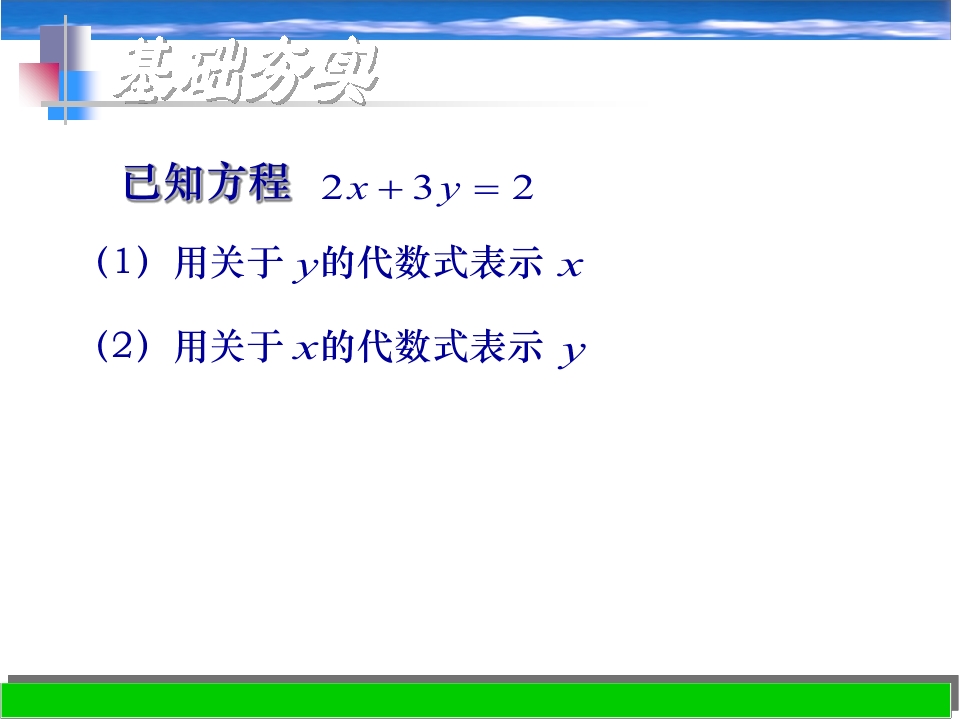 基础夯实

已知方程 $2x+3y=2$

（1）用关于$y$的代数式表示$x$

（2）用关于$x$的代数式表示$y$